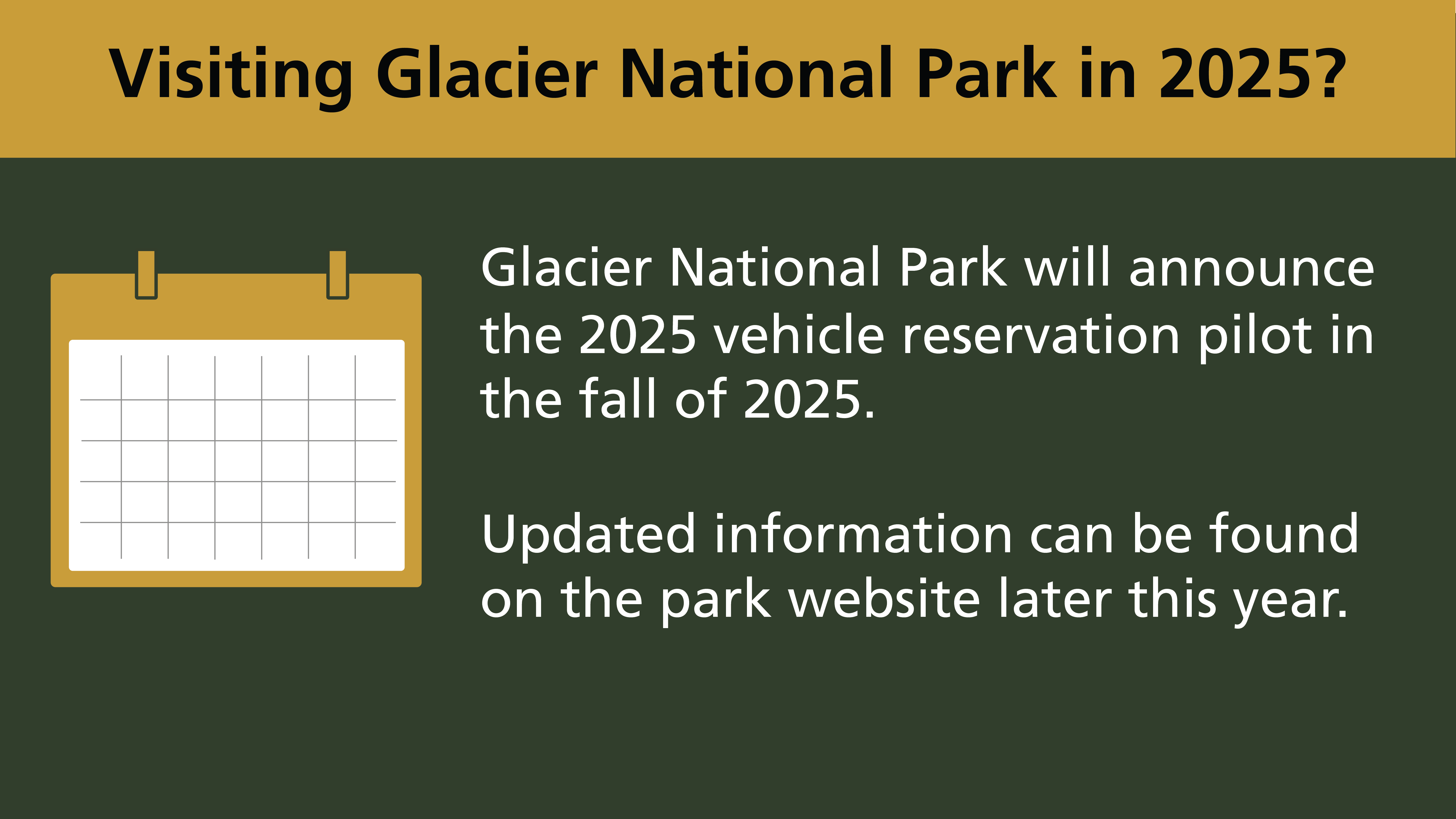 Visiting Glacier National Park in 2025?

Glacier National Park will announce the 2025 vehicle reservation pilot in the fall of 2025.

Updated information can be found on the park website later this year.